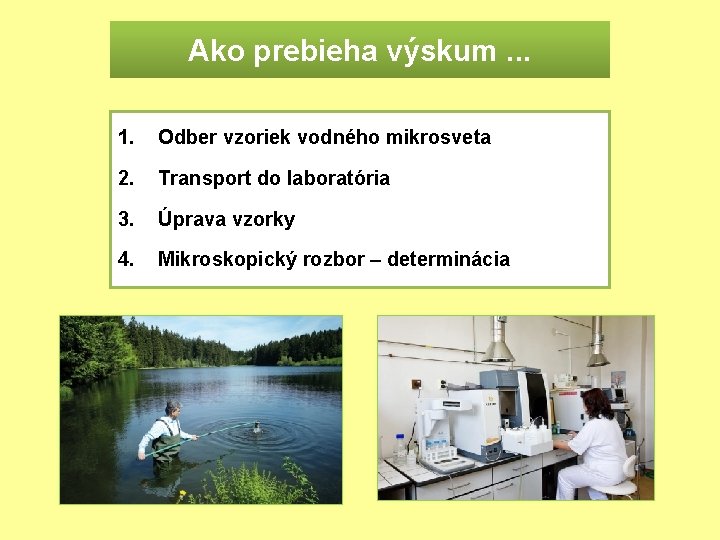 Ako prebieha výskum ...

1. Odber vzoriek vodného mikrosveta
2. Transport do laboratória
3. Úprava vzorky
4. Mikroskopický rozbor – determinácia